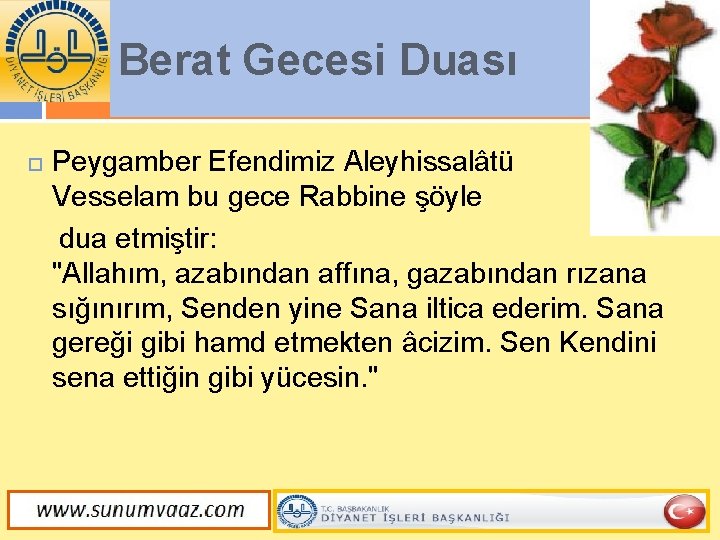 DİYANET İŞLERİ BAŞKANLIĞI

Berat Gecesi Duası

Peygamber Efendimiz Aleyhissalâtü Vesselam bu gece Rabbine şöyle dua etmiştir:
"Allahım, azabından affına, gazabından rızana sığınırım, Senden yine Sana iltica ederim. Sana gereği gibi hamd etmekten âcizim. Sen Kendini sena ettiğin gibi yücesin."

www.sunumvaaz.com

T.C. BAŞBAKANLIK
DİYANET İŞLERİ BAŞKANLIĞI